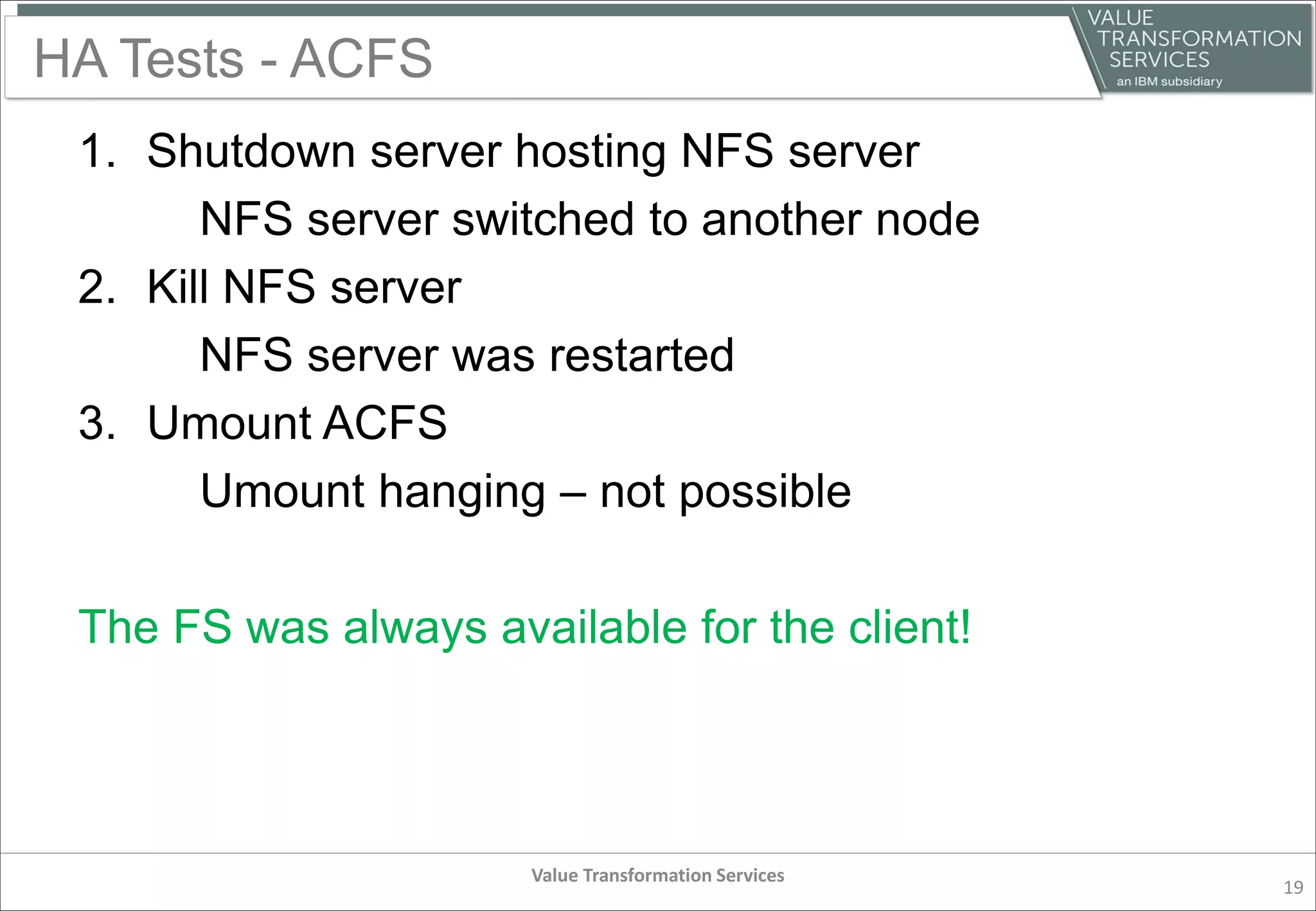 HA Tests - ACFS

VALUE TRANSFORMATION SERVICES
an IBM subsidiary

1. Shutdown server hosting NFS server
NFS server switched to another node
2. Kill NFS server
NFS server was restarted
3. Umount ACFS
Umount hanging – not possible

The FS was always available for the client!

Value Transformation Services

19